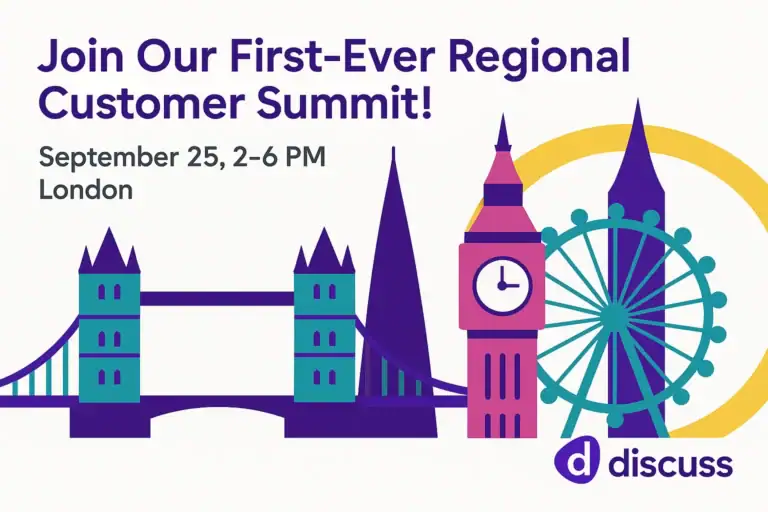 Join Our First-Ever Regional Customer Summit!

September 25, 2-6 PM
London

d discuss